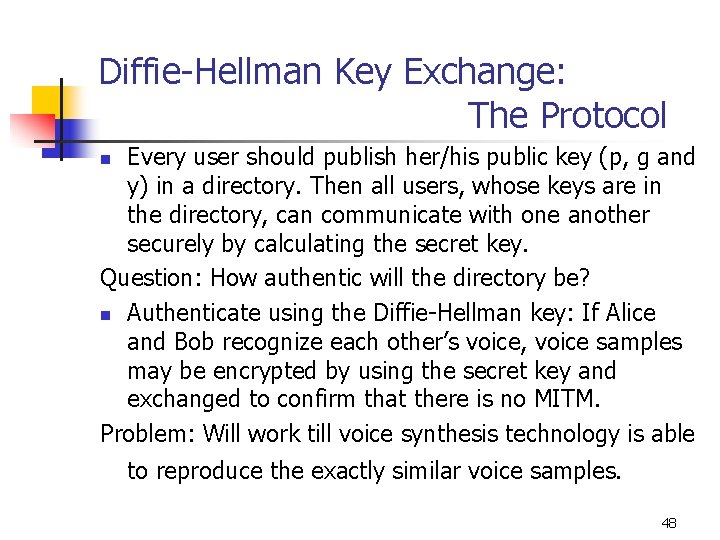 Diffie-Hellman Key Exchange:
The Protocol

- Every user should publish her/his public key (p, g and y) in a directory. Then all users, whose keys are in the directory, can communicate with one another securely by calculating the secret key.

Question: How authentic will the directory be?

- Authenticate using the Diffie-Hellman key: If Alice and Bob recognize each other's voice, voice samples may be encrypted by using the secret key and exchanged to confirm that there is no MITM.

Problem: Will work till voice synthesis technology is able to reproduce the exactly similar voice samples.

48